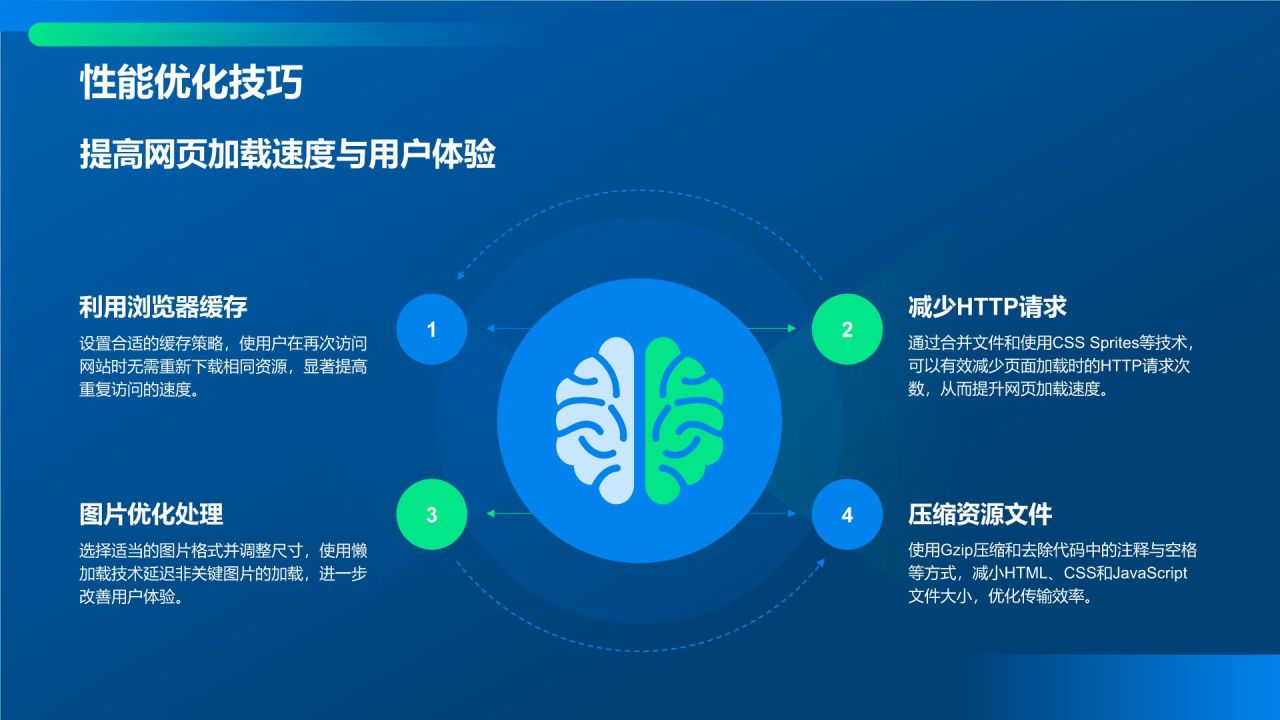 性能优化技巧

提高网页加载速度与用户体验

利用浏览器缓存

设置合适的缓存策略，使用户在再次访问网站时无需重新下载相同资源，显著提高重复访问的速度。

1

2

减少HTTP请求

通过合并文件和使用CSS Sprites等技术，可以有效减少页面加载时的HTTP请求次数，从而提升网页加载速度。

图片优化处理

选择适当的图片格式并调整尺寸，使用懒加载技术延迟非关键图片的加载，进一步改善用户体验。

3

4

压缩资源文件

使用Gzip压缩和去除代码中的注释与空格等方式，减小HTML、CSS和JavaScript文件大小，优化传输效率。